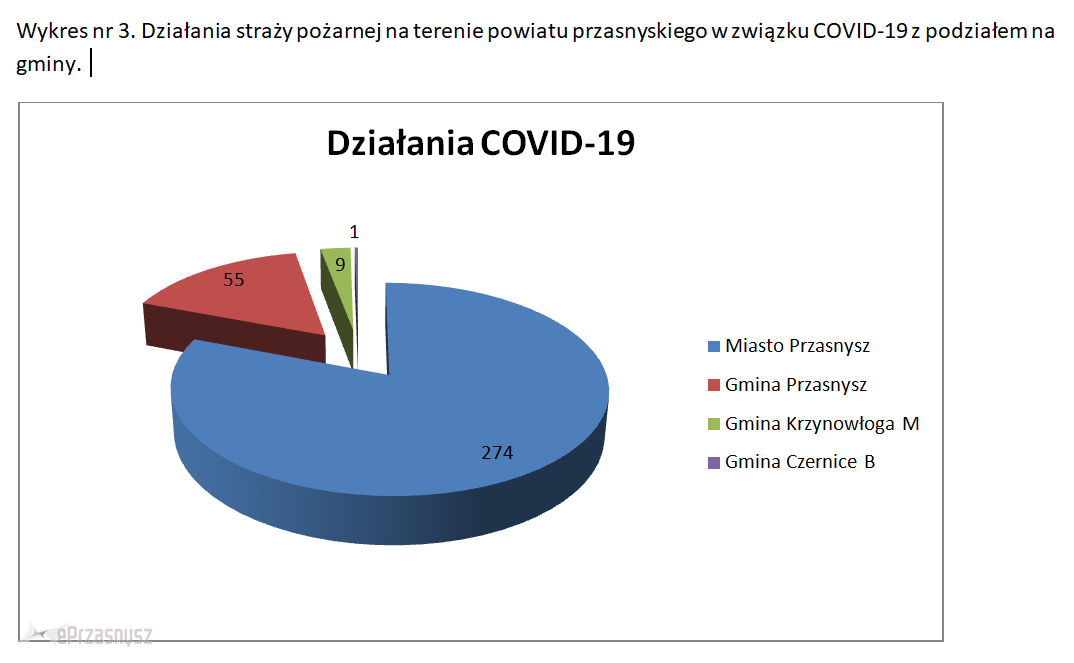 Wykres nr 3. Działania straży pożarnej na terenie powiatu przasnyskiego w związku COVID-19 z podziałem na gminy.

Działania COVID-19

1
9
55
274

Miasto Przasnysz
Gmina Przasnysz
Gmina Krzynowłoga M
Gmina Czernice B

ePrzasnysz